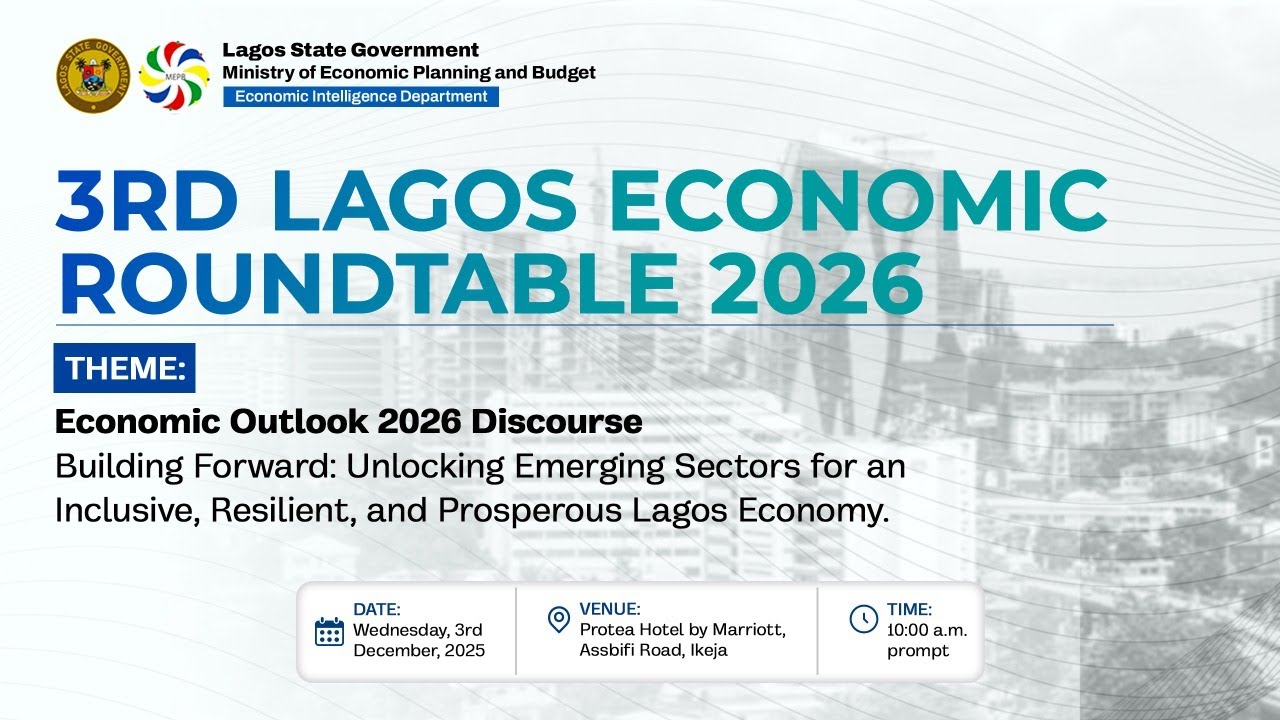 LAGOS STATE GOVERNMENT

MEPB

Lagos State Government
Ministry of Economic Planning and Budget
Economic Intelligence Department

3RD LAGOS ECONOMIC ROUNDTABLE 2026

THEME:

Economic Outlook 2026 Discourse

Building Forward: Unlocking Emerging Sectors for an Inclusive, Resilient, and Prosperous Lagos Economy.

DATE:
Wednesday, 3rd December, 2025

VENUE:
Protea Hotel by Marriott, Assbifi Road, Ikeja

TIME:
10:00 a.m. prompt